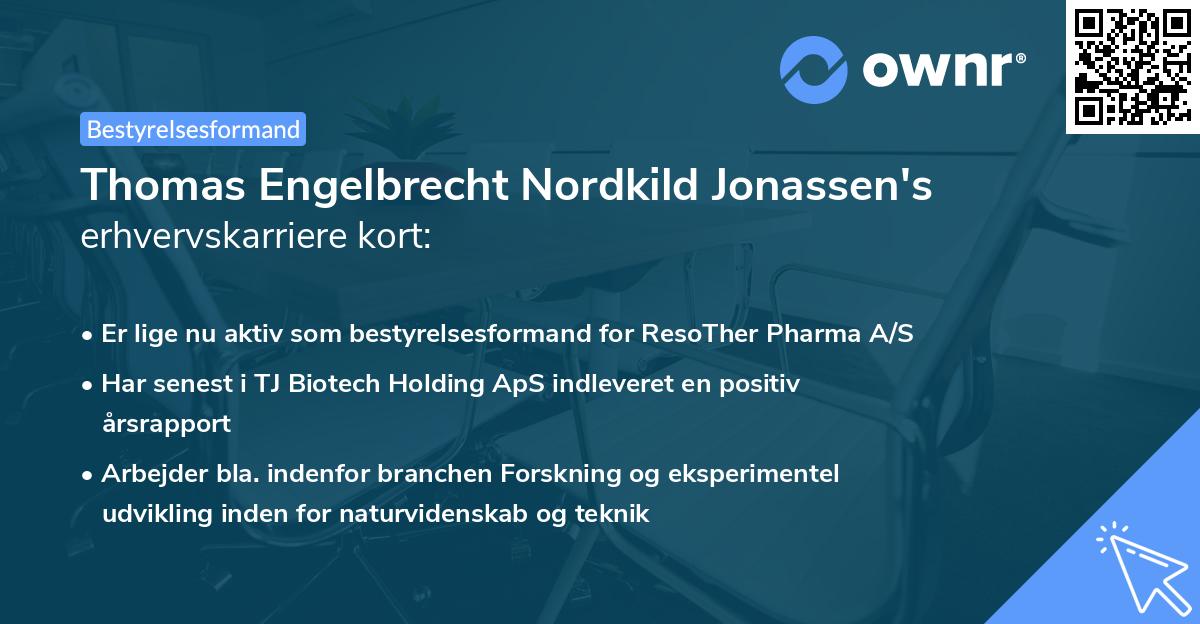 ownr®

Bestyrelsesformand

Thomas Engelbrecht Nordkild Jonassen's erhvervskarriere kort:

• Er lige nu aktiv som bestyrelsesformand for ResoTher Pharma A/S
• Har senest i TJ Biotech Holding ApS indleveret en positiv årsrapport
• Arbejder bla. indenfor branchen Forskning og eksperimentel udvikling inden for naturvidenskab og teknik